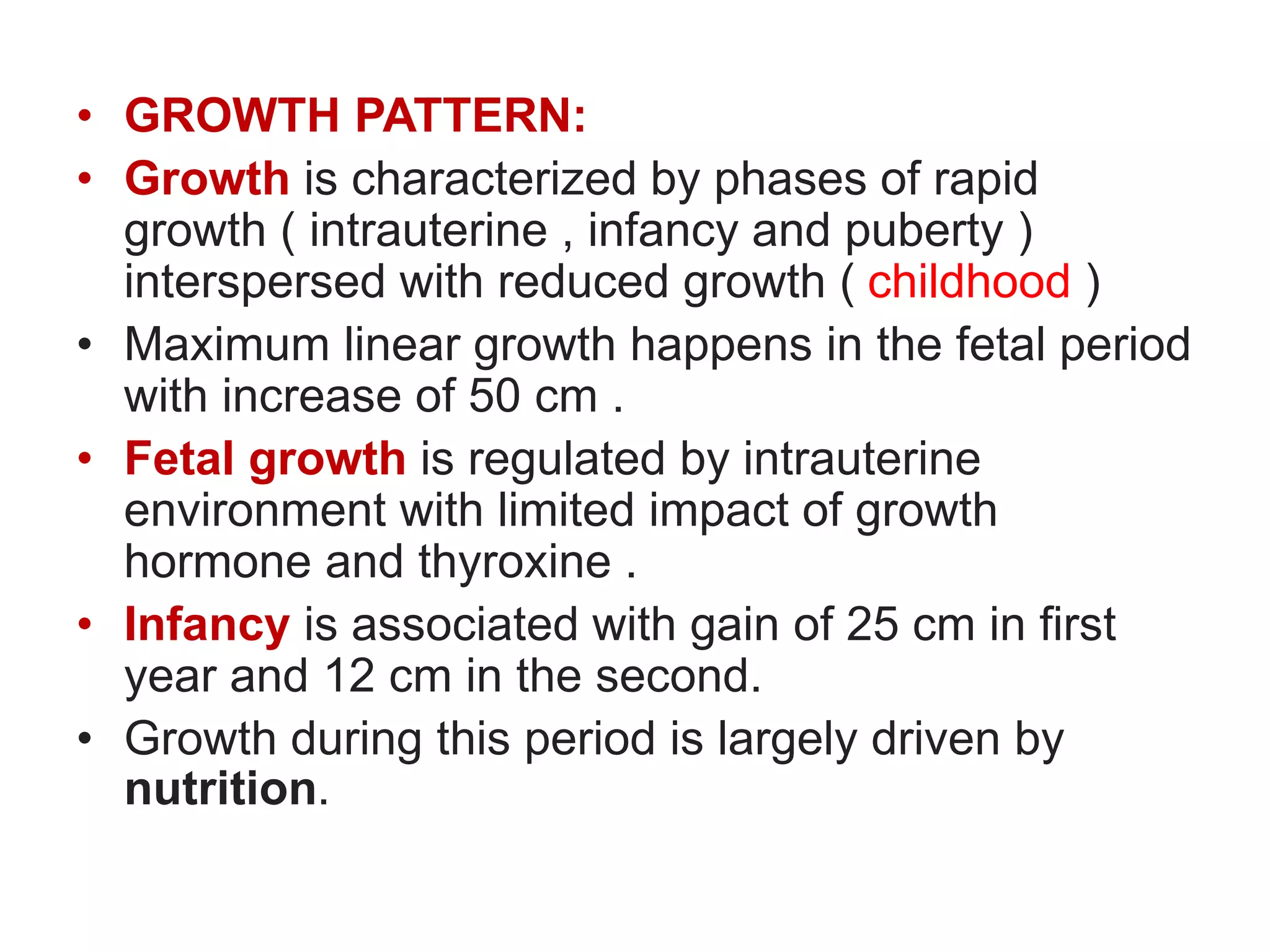 • GROWTH PATTERN:

• Growth is characterized by phases of rapid growth ( intrauterine , infancy and puberty ) interspersed with reduced growth ( childhood )

• Maximum linear growth happens in the fetal period with increase of 50 cm .

• Fetal growth is regulated by intrauterine environment with limited impact of growth hormone and thyroxine .

• Infancy is associated with gain of 25 cm in first year and 12 cm in the second.

• Growth during this period is largely driven by nutrition.